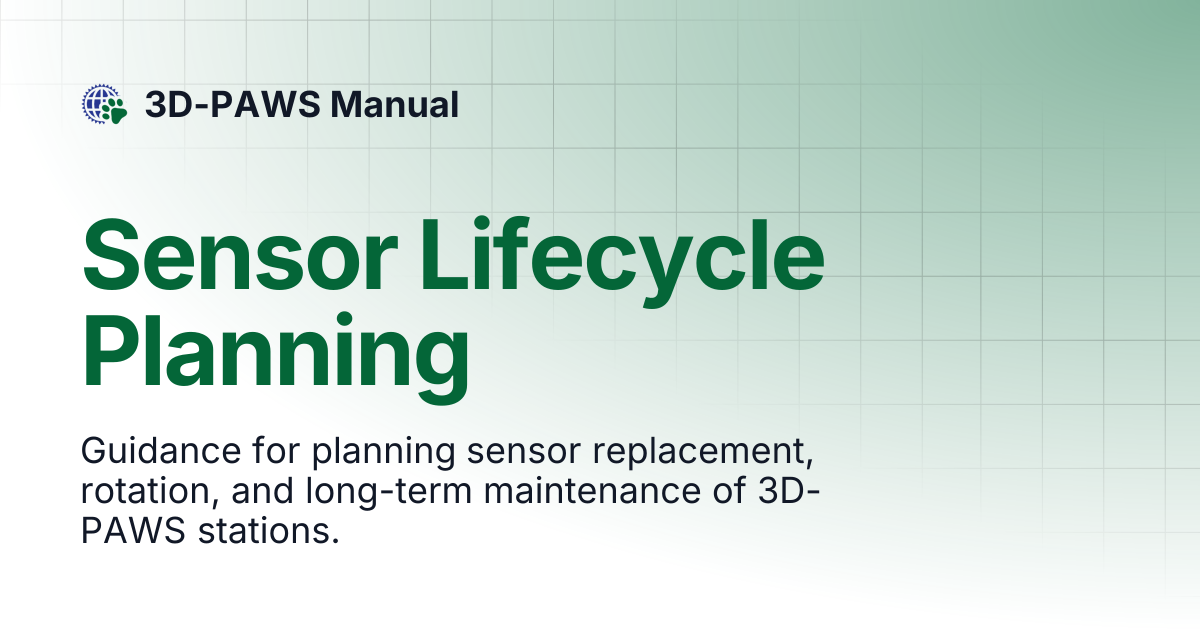 3D-PAWS Manual

Sensor Lifecycle Planning

Guidance for planning sensor replacement, rotation, and long-term maintenance of 3D-PAWS stations.